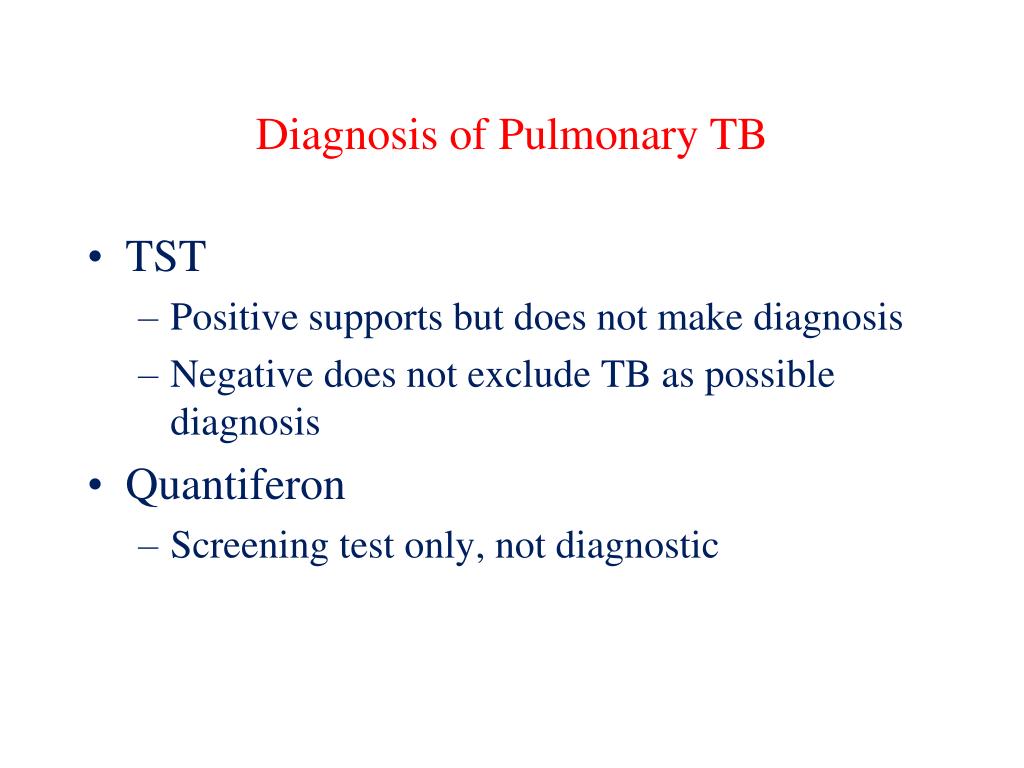 Diagnosis of Pulmonary TB

• TST
– Positive supports but does not make diagnosis
– Negative does not exclude TB as possible diagnosis
• Quantiferon
– Screening test only, not diagnostic